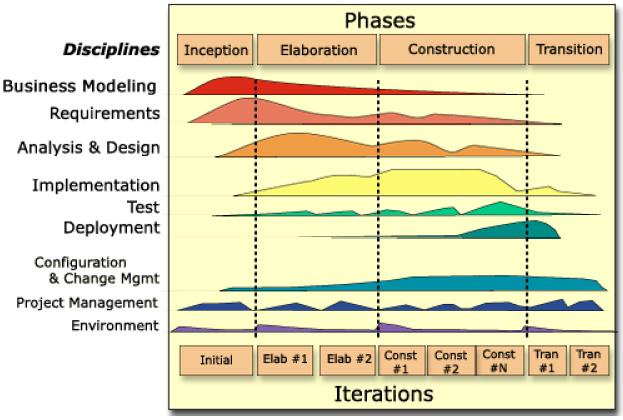 Phases

Disciplines

Inception

Elaboration

Construction

Transition

Business Modeling

Requirements

Analysis & Design

Implementation

Test

Deployment

Configuration & Change Mgmt

Project Management

Environment

Initial

Elab #1

Elab #2

Const #1

Const #2

Const #N

Tran #1

Tran #2

Iterations